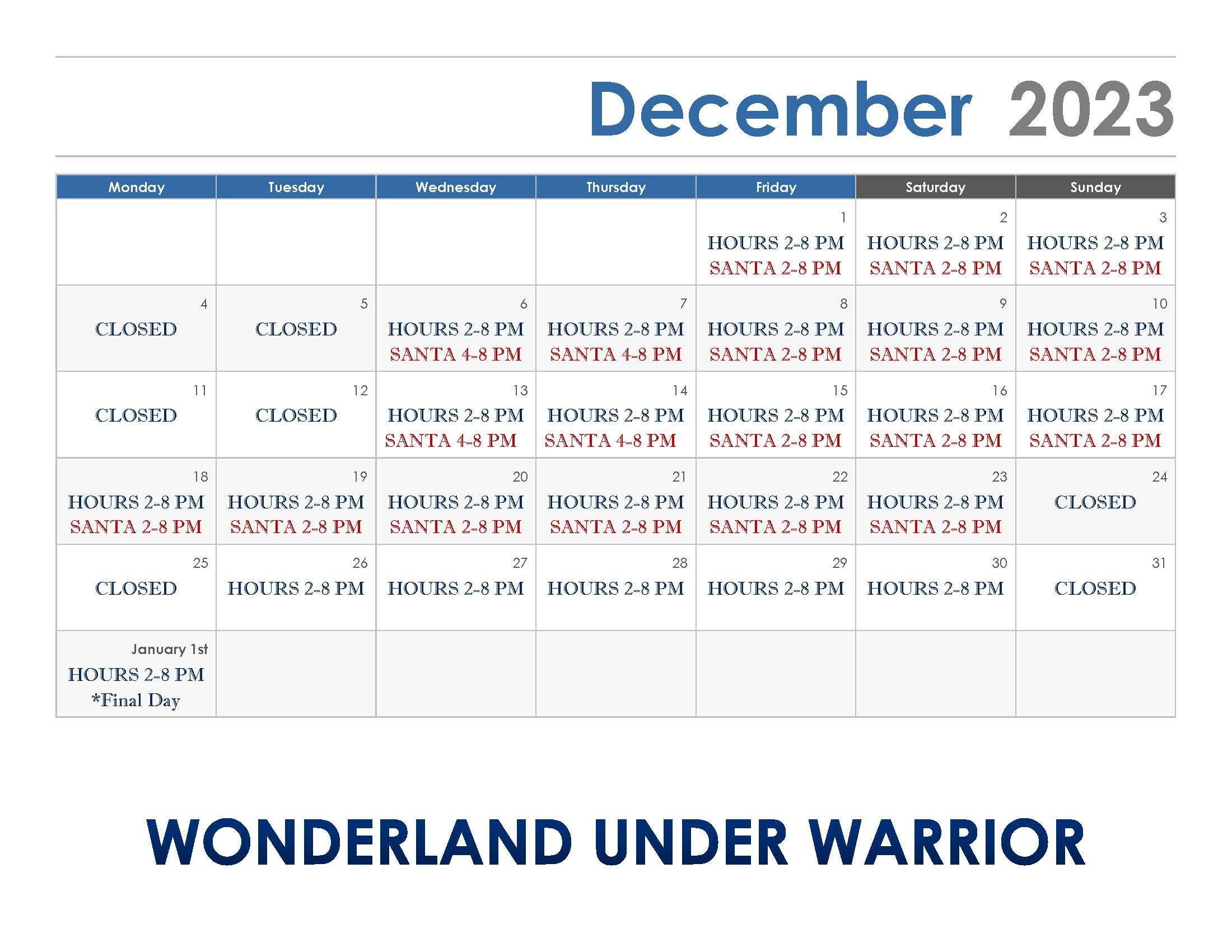 December 2023

| Monday | Tuesday | Wednesday | Thursday | Friday | Saturday | Sunday |
|---|---|---|---|---|---|---|
| | | | | 1 HOURS 2-8 PM SANTA 2-8 PM | 2 HOURS 2-8 PM SANTA 2-8 PM | 3 HOURS 2-8 PM SANTA 2-8 PM |
| 4 CLOSED | 5 CLOSED | 6 HOURS 2-8 PM SANTA 4-8 PM | 7 HOURS 2-8 PM SANTA 4-8 PM | 8 HOURS 2-8 PM SANTA 2-8 PM | 9 HOURS 2-8 PM SANTA 2-8 PM | 10 HOURS 2-8 PM SANTA 2-8 PM |
| 11 CLOSED | 12 CLOSED | 13 HOURS 2-8 PM SANTA 4-8 PM | 14 HOURS 2-8 PM SANTA 4-8 PM | 15 HOURS 2-8 PM SANTA 2-8 PM | 16 HOURS 2-8 PM SANTA 2-8 PM | 17 HOURS 2-8 PM SANTA 2-8 PM |
| 18 HOURS 2-8 PM SANTA 2-8 PM | 19 HOURS 2-8 PM SANTA 2-8 PM | 20 HOURS 2-8 PM SANTA 2-8 PM | 21 HOURS 2-8 PM SANTA 2-8 PM | 22 HOURS 2-8 PM SANTA 2-8 PM | 23 HOURS 2-8 PM SANTA 2-8 PM | 24 CLOSED |
| 25 CLOSED | 26 HOURS 2-8 PM | 27 HOURS 2-8 PM | 28 HOURS 2-8 PM | 29 HOURS 2-8 PM | 30 HOURS 2-8 PM | 31 CLOSED |
| January 1st HOURS 2-8 PM *Final Day | | | | | | |

WONDERLAND UNDER WARRIOR